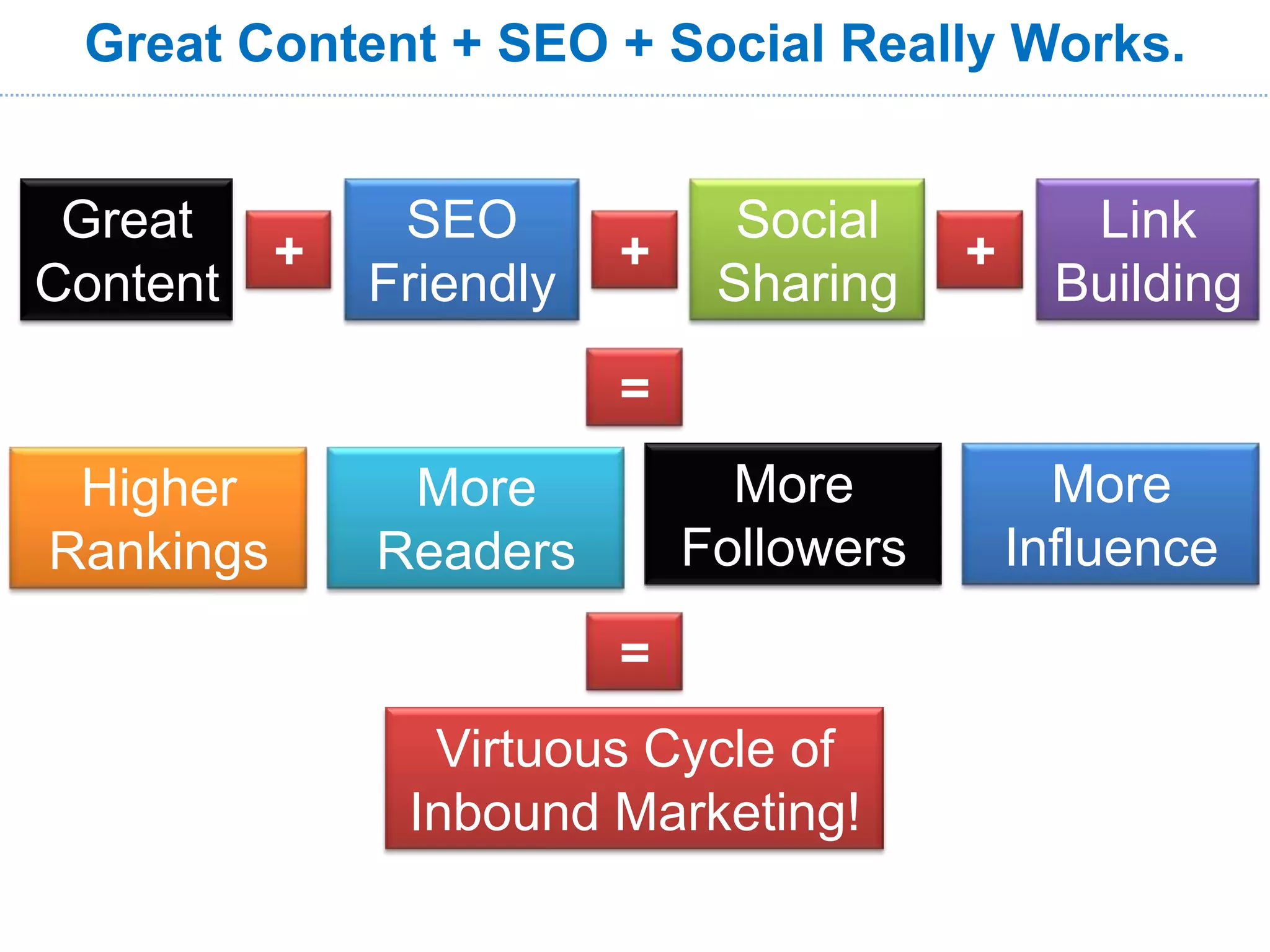 Great Content + SEO + Social Really Works.

Great Content + SEO Friendly + Social Sharing + Link Building

=

Higher Rankings

More Readers

More Followers

More Influence

=

Virtuous Cycle of Inbound Marketing!